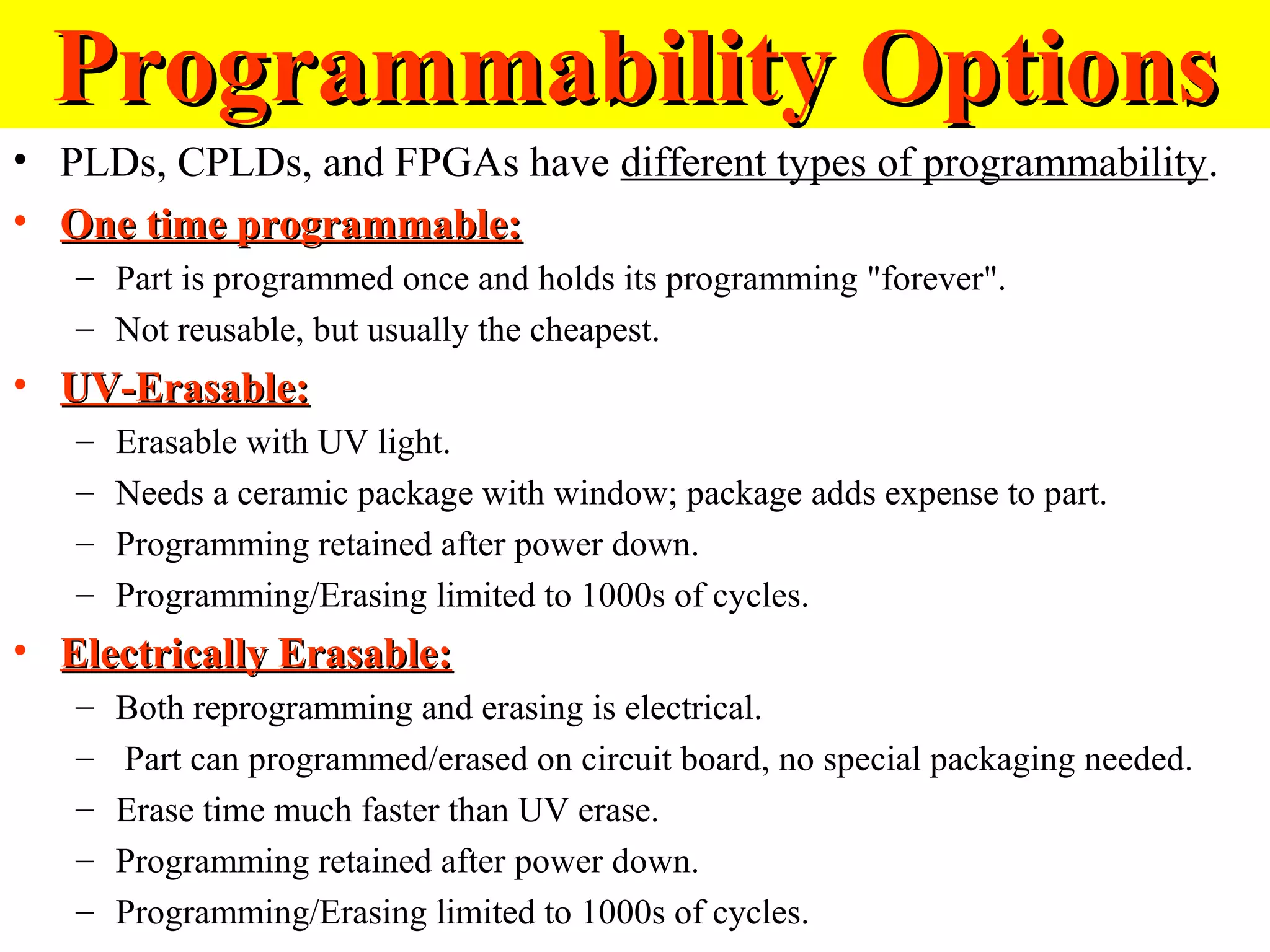 Programmability Options

• PLDs, CPLDs, and FPGAs have different types of programmability.

• One time programmable:
– Part is programmed once and holds its programming "forever".
– Not reusable, but usually the cheapest.

• UV-Erasable:
– Erasable with UV light.
– Needs a ceramic package with window; package adds expense to part.
– Programming retained after power down.
– Programming/Erasing limited to 1000s of cycles.

• Electrically Erasable:
– Both reprogramming and erasing is electrical.
– Part can programmed/erased on circuit board, no special packaging needed.
– Erase time much faster than UV erase.
– Programming retained after power down.
– Programming/Erasing limited to 1000s of cycles.